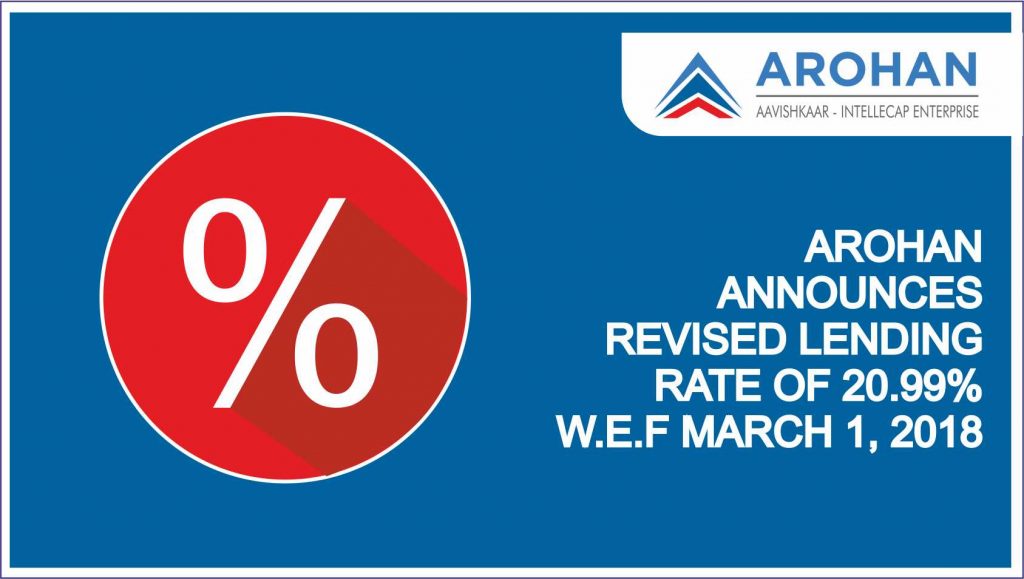 AROHAN
AAVISHKAAR - INTELLECAP ENTERPRISE

%

AROHAN ANNOUNCES REVISED LENDING RATE OF 20.99% W.E.F MARCH 1, 2018